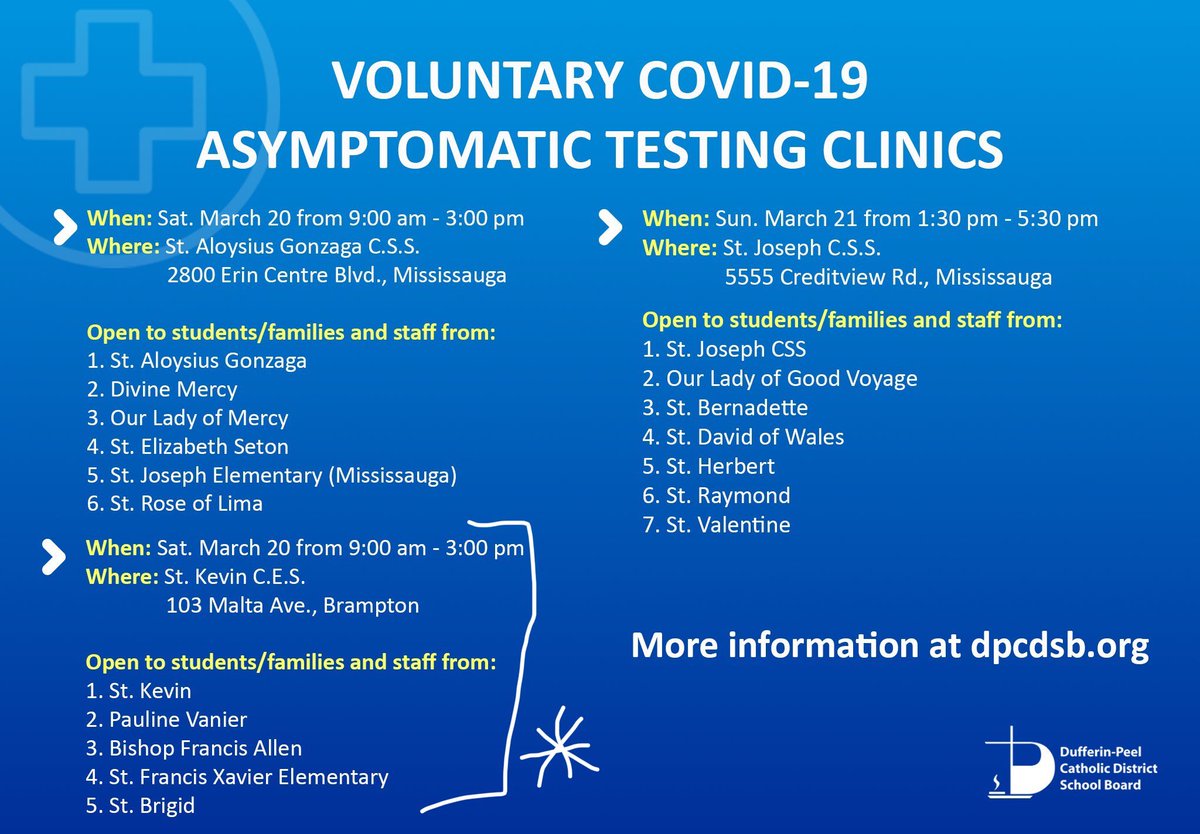 VOLUNTARY COVID-19
ASYMPTOMATIC TESTING CLINICS

When: Sat. March 20 from 9:00 am - 3:00 pm
Where: St. Aloysius Gonzaga C.S.S.
2800 Erin Centre Blvd., Mississauga

Open to students/families and staff from:
1. St. Aloysius Gonzaga
2. Divine Mercy
3. Our Lady of Mercy
4. St. Elizabeth Seton
5. St. Joseph Elementary (Mississauga)
6. St. Rose of Lima

When: Sat. March 20 from 9:00 am - 3:00 pm
Where: St. Kevin C.E.S.
103 Malta Ave., Brampton

Open to students/families and staff from:
1. St. Kevin
2. Pauline Vanier
3. Bishop Francis Allen
4. St. Francis Xavier Elementary
5. St. Brigid

When: Sun. March 21 from 1:30 pm - 5:30 pm
Where: St. Joseph C.S.S.
5555 Creditview Rd., Mississauga

Open to students/families and staff from:
1. St. Joseph CSS
2. Our Lady of Good Voyage
3. St. Bernadette
4. St. David of Wales
5. St. Herbert
6. St. Raymond
7. St. Valentine

More information at dpcdsb.org

Dufferin-Peel Catholic District School Board